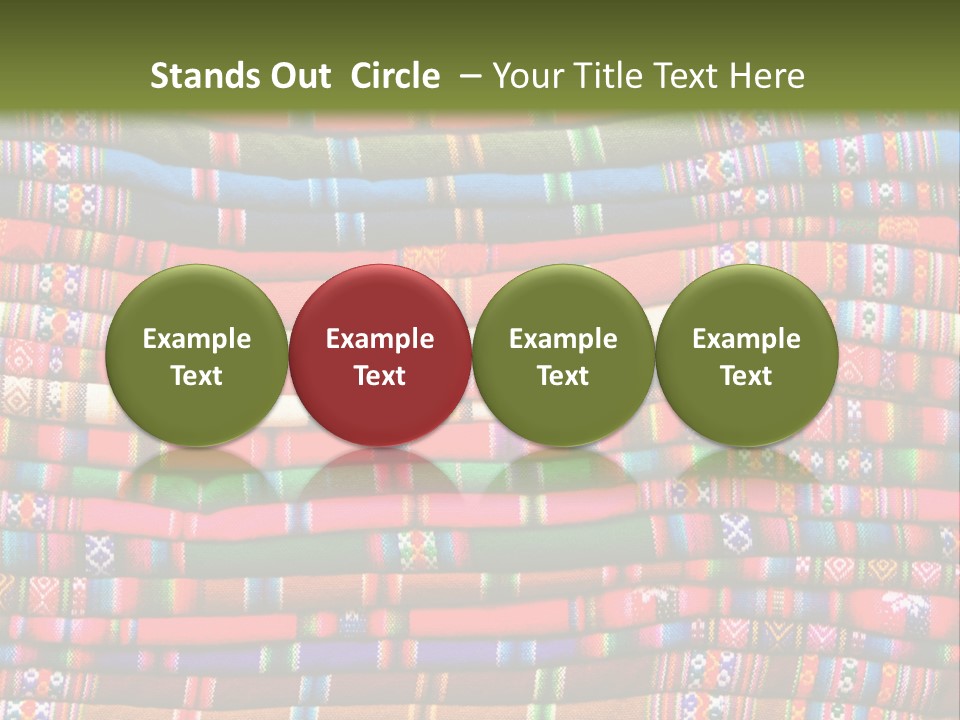 Stands Out Circle – Your Title Text Here

Example Text

Example Text

Example Text

Example Text